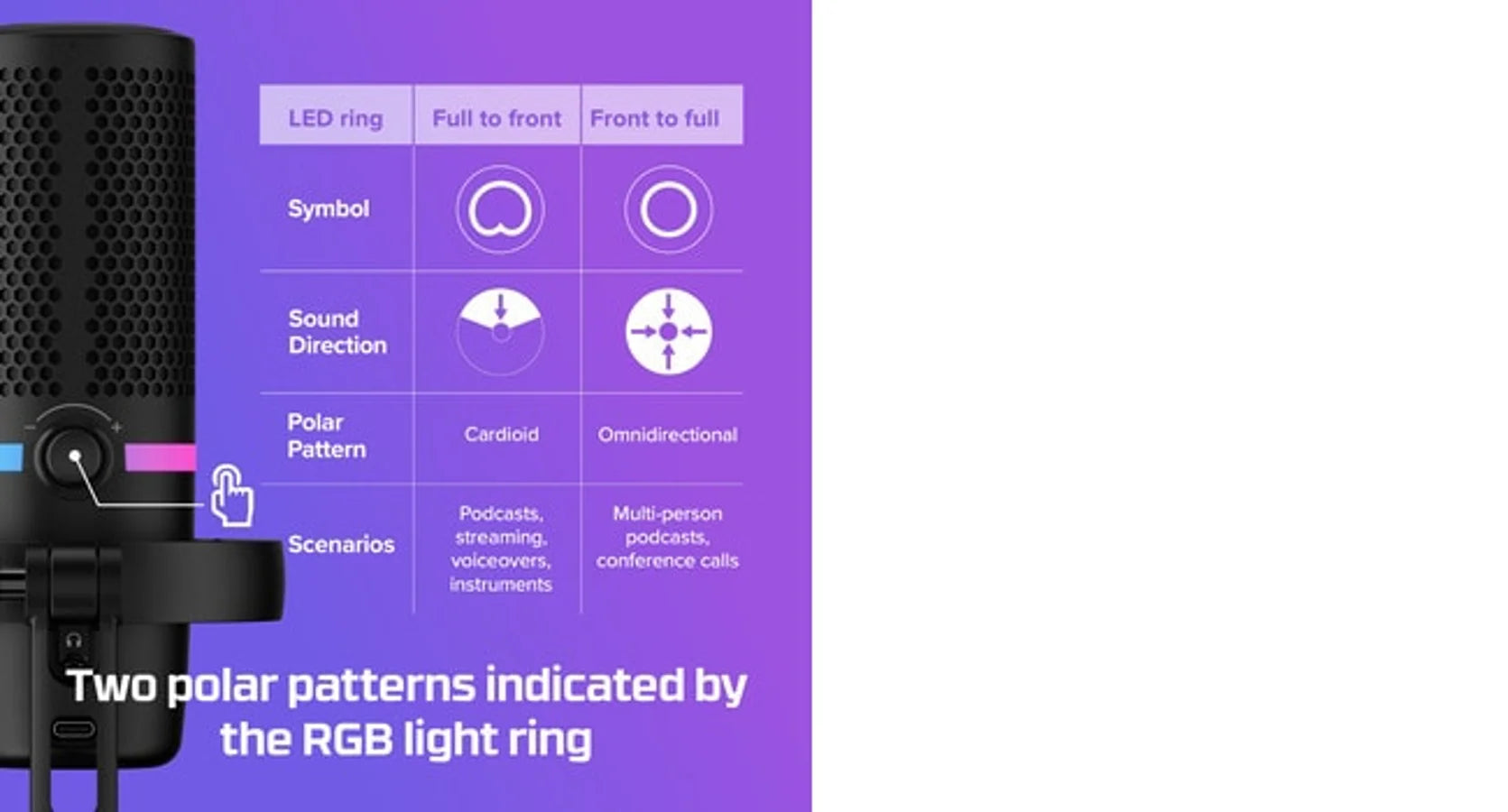 | LED ring | Full to front | Front to full |
|---|---|---|
| Symbol | | |
| Sound Direction | | |
| Polar Pattern | Cardioid | Omnidirectional |
| Scenarios | Podcasts, streaming, voiceovers, instruments | Multi-person podcasts, conference calls |

Two polar patterns indicated by the RGB light ring